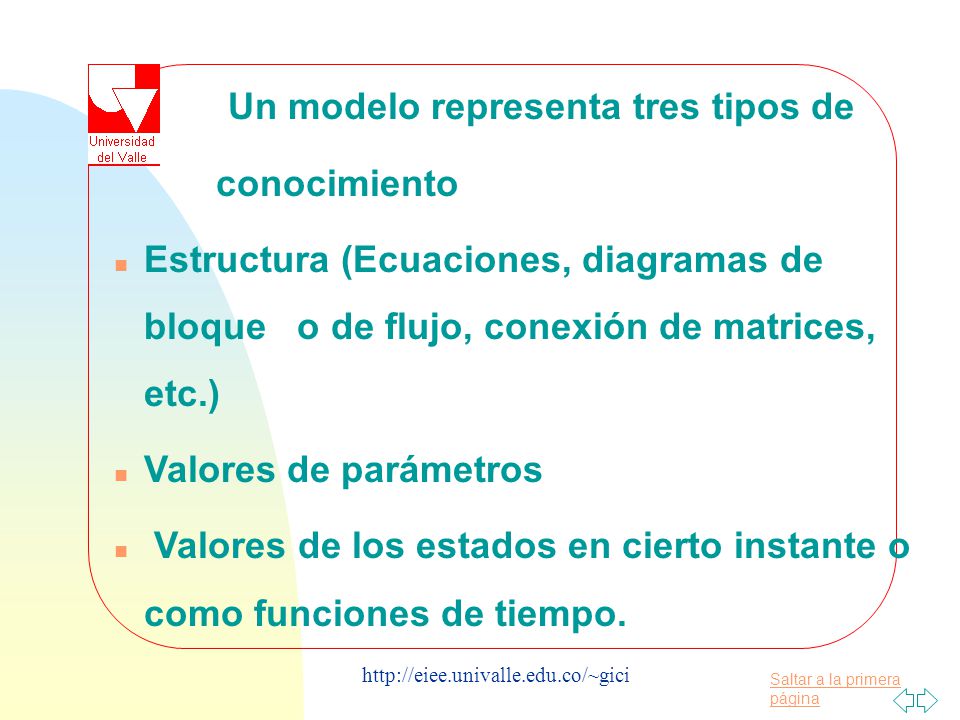 Universidad del Valle

Un modelo representa tres tipos de conocimiento

Estructura (Ecuaciones, diagramas de bloque o de flujo, conexión de matrices, etc.)

Valores de parámetros

Valores de los estados en cierto instante o como funciones de tiempo.

http://eiee.univalle.edu.co/~gici

Saltar a la primera página